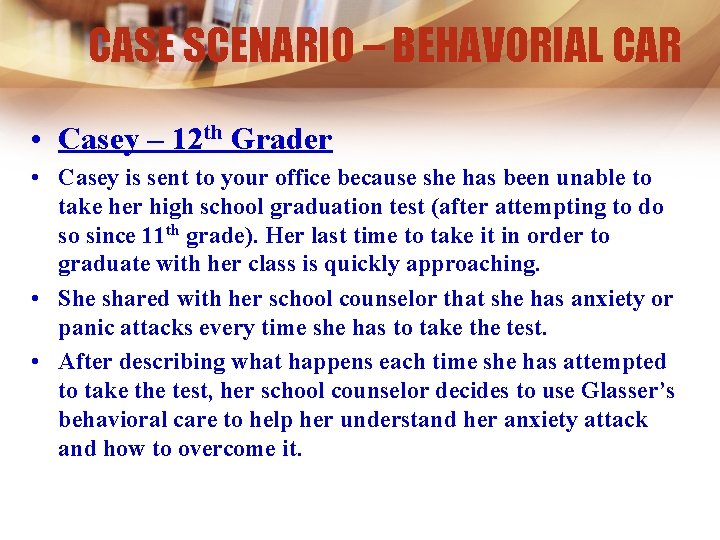 CASE SCENARIO – BEHAVORIAL CAR

• Casey – 12$^{th}$ Grader

• Casey is sent to your office because she has been unable to take her high school graduation test (after attempting to do so since 11$^{th}$ grade). Her last time to take it in order to graduate with her class is quickly approaching.

• She shared with her school counselor that she has anxiety or panic attacks every time she has to take the test.

• After describing what happens each time she has attempted to take the test, her school counselor decides to use Glasser's behavioral care to help her understand her anxiety attack and how to overcome it.